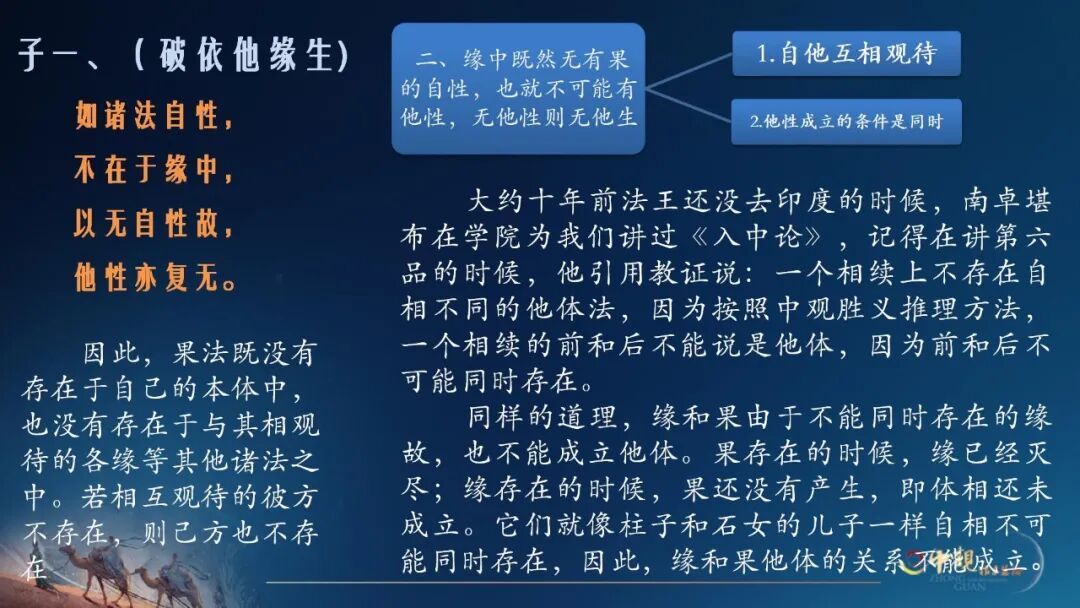 子一、（破依他缘生）

如诸法自性，
不在于缘中，
以无自性故，
他性亦复无。

因此，果法既没有存在于自己的本体中，也没有存在于与其相观待的各缘等其他诸法之中。若相互观待的彼方不存在，则己方也不存在

二、缘中既然无有果的自性，也就不可能有他性，无他性则无他生

1.自他互相观待

2.他性成立的条件是同时

大约十年前法王还没去印度的时候，南卓堪布在学院为我们讲过《入中论》，记得在讲第六品的时候，他引用教证说：一个相续上不存在自相不同的他体法，因为按照中观胜义推理方法，一个相续的前和后不能说是他体，因为前和后不可能同时存在。

同样的道理，缘和果由于不能同时存在的缘故，也不能成立他体。果存在的时候，缘已经灭尽；缘存在的时候，果还没有产生，即体相还未成立。它们就像柱子和石女的儿子一样自相不可能同时存在，因此，缘和果他体的关系不能成立。

ZHONG GUAN